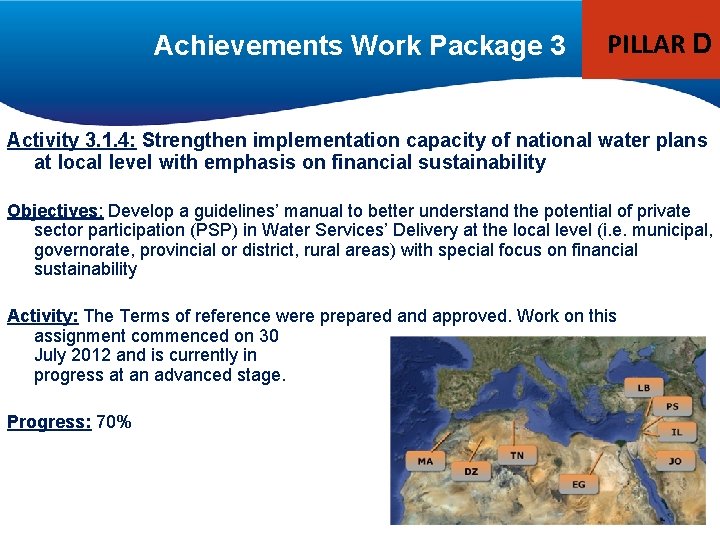 Achievements Work Package 3

PILLAR D

Activity 3.1.4: Strengthen implementation capacity of national water plans at local level with emphasis on financial sustainability

Objectives: Develop a guidelines' manual to better understand the potential of private sector participation (PSP) in Water Services' Delivery at the local level (i.e. municipal, governorate, provincial or district, rural areas) with special focus on financial sustainability

Activity: The Terms of reference were prepared and approved. Work on this assignment commenced on 30 July 2012 and is currently in progress at an advanced stage.

Progress: 70%

LB
PS
IL
JO
MA
DZ
TN
EG